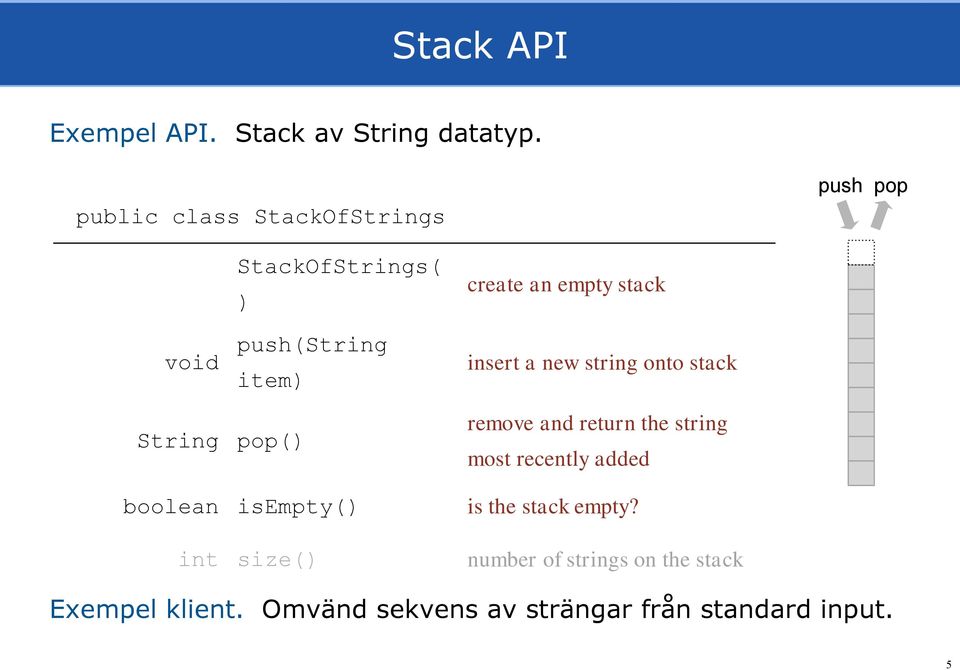 Stack API

Exempel API. Stack av String datatyp.

push pop

public class StackOfStrings

| | | |
|---|---|---|
| | StackOfStrings( ) | create an empty stack |
| void | push(String item) | insert a new string onto stack |
| String | pop() | remove and return the string most recently added |
| boolean | isEmpty() | is the stack empty? |
| int | size() | number of strings on the stack |

Exempel klient. Omvänd sekvens av strängar från standard input.

5